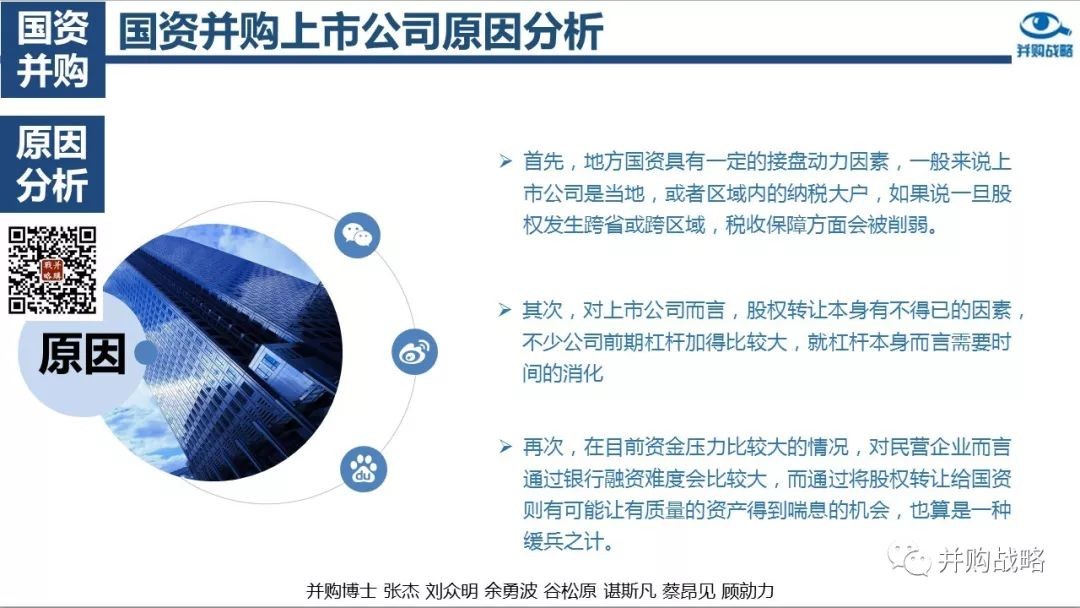 国资并购

国资并购上市公司原因分析

并购战略

原因分析

原因

➢ 首先，地方国资具有一定的接盘动力因素，一般来说上市公司是当地，或者区域内的纳税大户，如果说一旦股权发生跨省或跨区域，税收保障方面会被削弱。

➢ 其次，对上市公司而言，股权转让本身有不得已的因素，不少公司前期杠杆加得比较大，就杠杆本身而言需要时间的消化

➢ 再次，在目前资金压力比较大的情况，对民营企业而言通过银行融资难度会比较大，而通过将股权转让给国资则有可能让有质量的资产得到喘息的机会，也算是一种缓兵之计。

并购战略

并购博士 张杰 刘众明 余勇波 谷松原 谌斯凡 蔡昂见 顾勋力